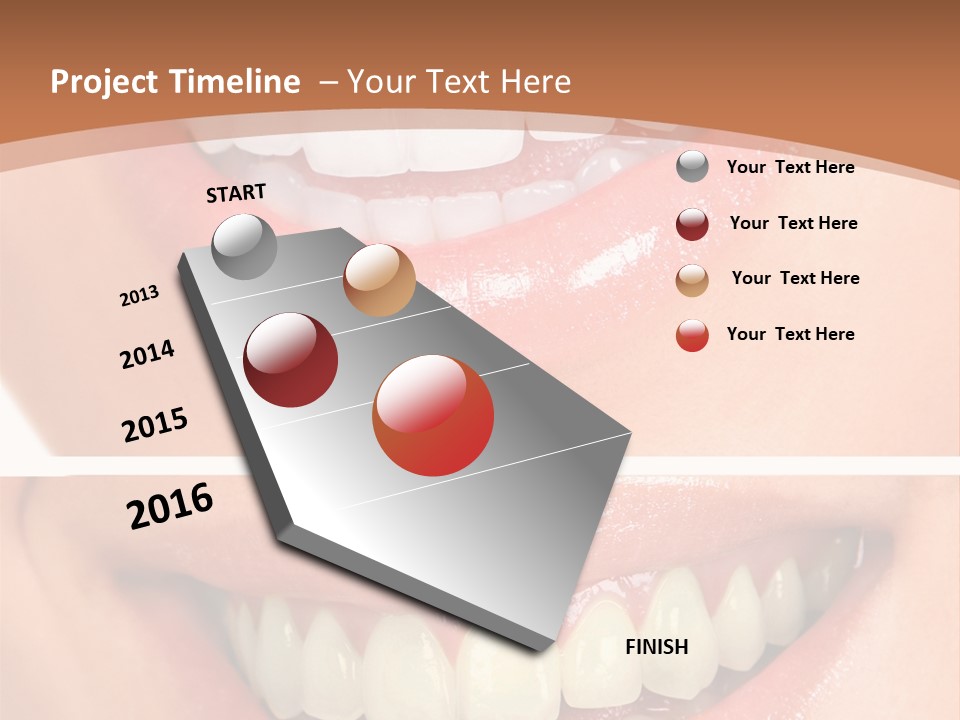 Project Timeline – Your Text Here

START

2013

2014

2015

2016

FINISH

Your Text Here

Your Text Here

Your Text Here

Your Text Here